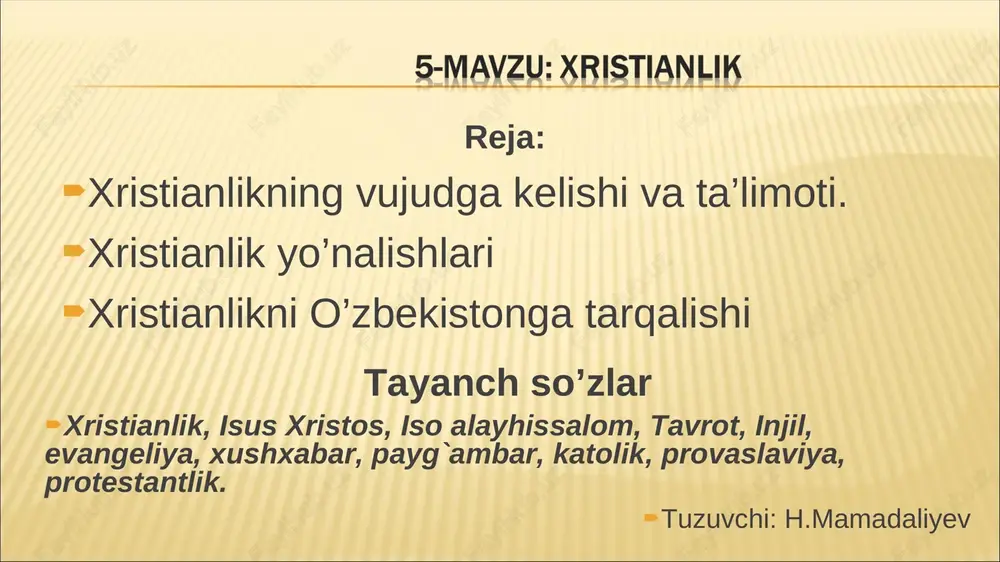 5-MAVZU: XRISTIANLIK

Reja:

Xristianlikning vujudga kelishi va ta’limoti.

Xristianlik yo’nalishlari

Xristianlikni O’zbekistonga tarqalishi

Tayanch so’zlar

Xristianlik, Isus Xristos, Iso alayhissalom, Tavrot, Injil, evangeliya, xushxabar, payg`ambar, katolik, provaslaviya, protestantlik.

Tuzuvchi: H.Mamadaliyev